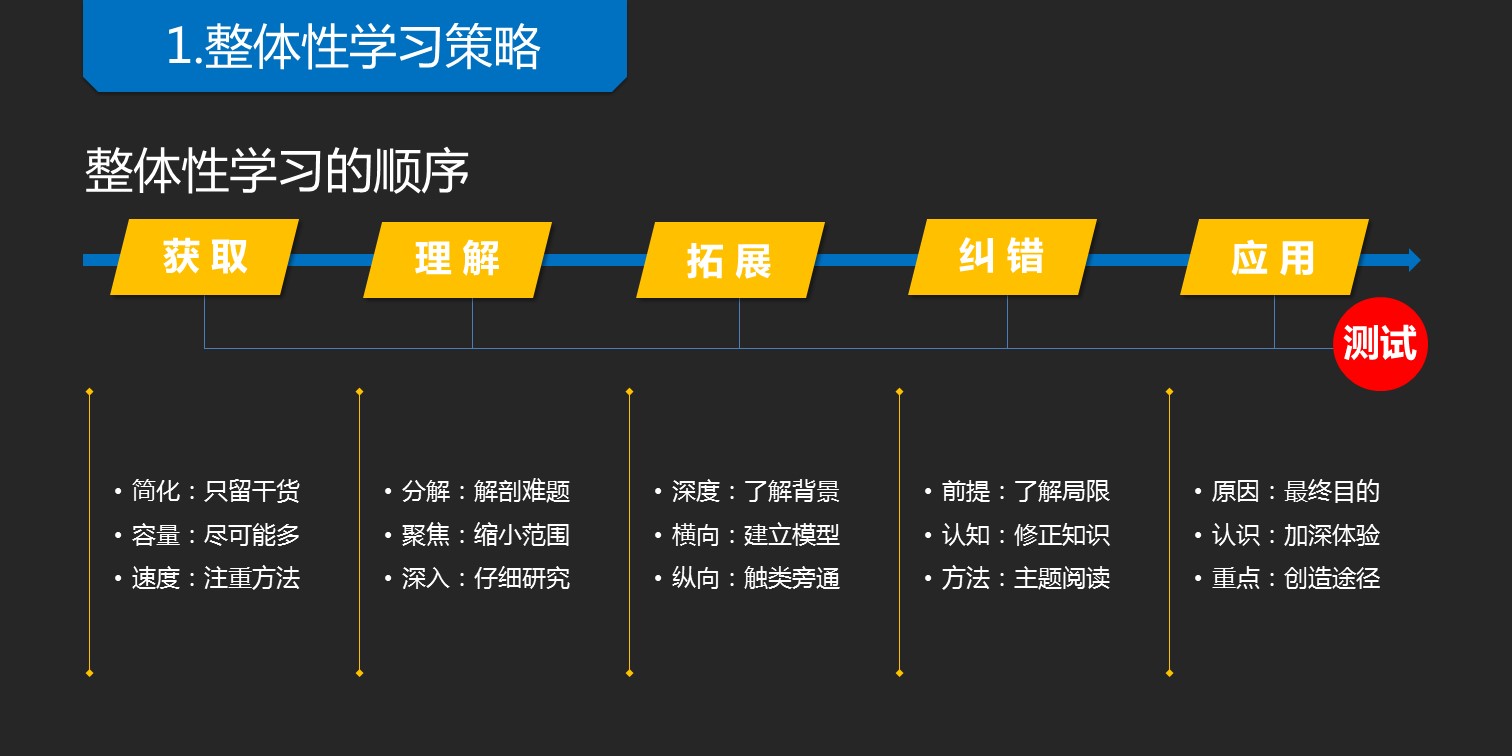 1.整体性学习策略

整体性学习的顺序

获取 理解 拓展 纠错 应用

测试

• 简化：只留干货
• 容量：尽可能多
• 速度：注重方法

• 分解：解剖难题
• 聚焦：缩小范围
• 深入：仔细研究

• 深度：了解背景
• 横向：建立模型
• 纵向：触类旁通

• 前提：了解局限
• 认知：修正知识
• 方法：主题阅读

• 原因：最终目的
• 认识：加深体验
• 重点：创造途径